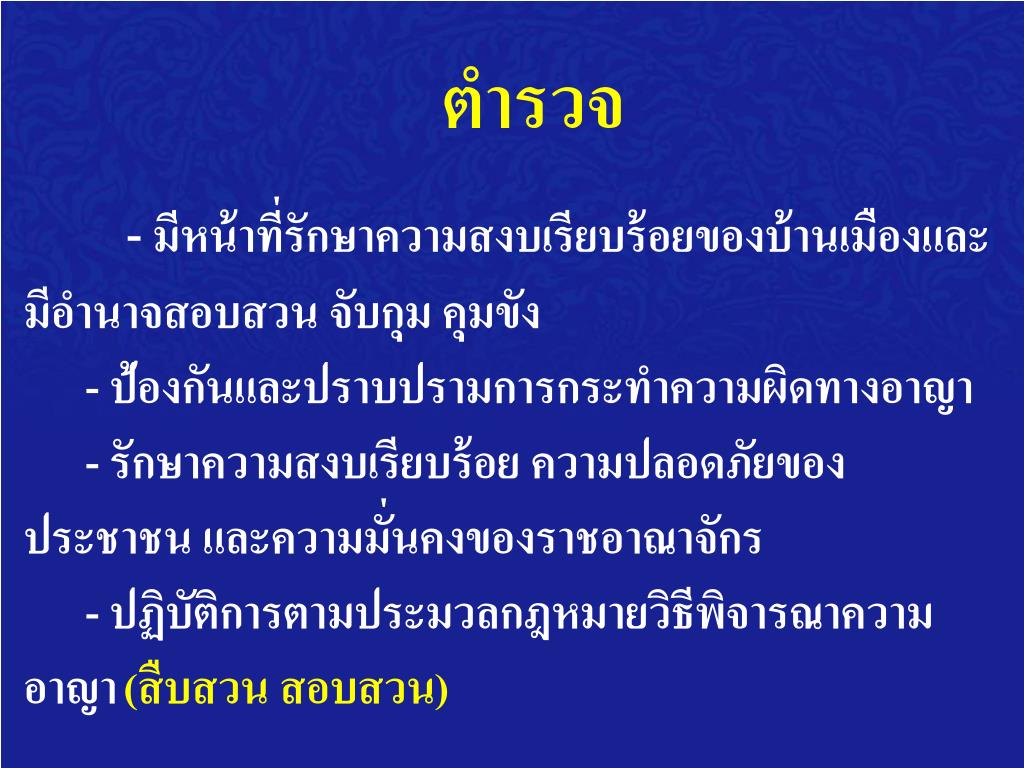 ตำรวจ

- มีหน้าที่รักษาความสงบเรียบร้อยของบ้านเมืองและมีอำนาจสอบสวน จับกุม คุมขัง

- ป้องกันและปราบปรามการกระทำความผิดทางอาญา

- รักษาความสงบเรียบร้อย ความปลอดภัยของประชาชน และความมั่นคงของราชอาณาจักร

- ปฏิบัติการตามประมวลกฎหมายวิธีพิจารณาความอาญา (สืบสวน สอบสวน)